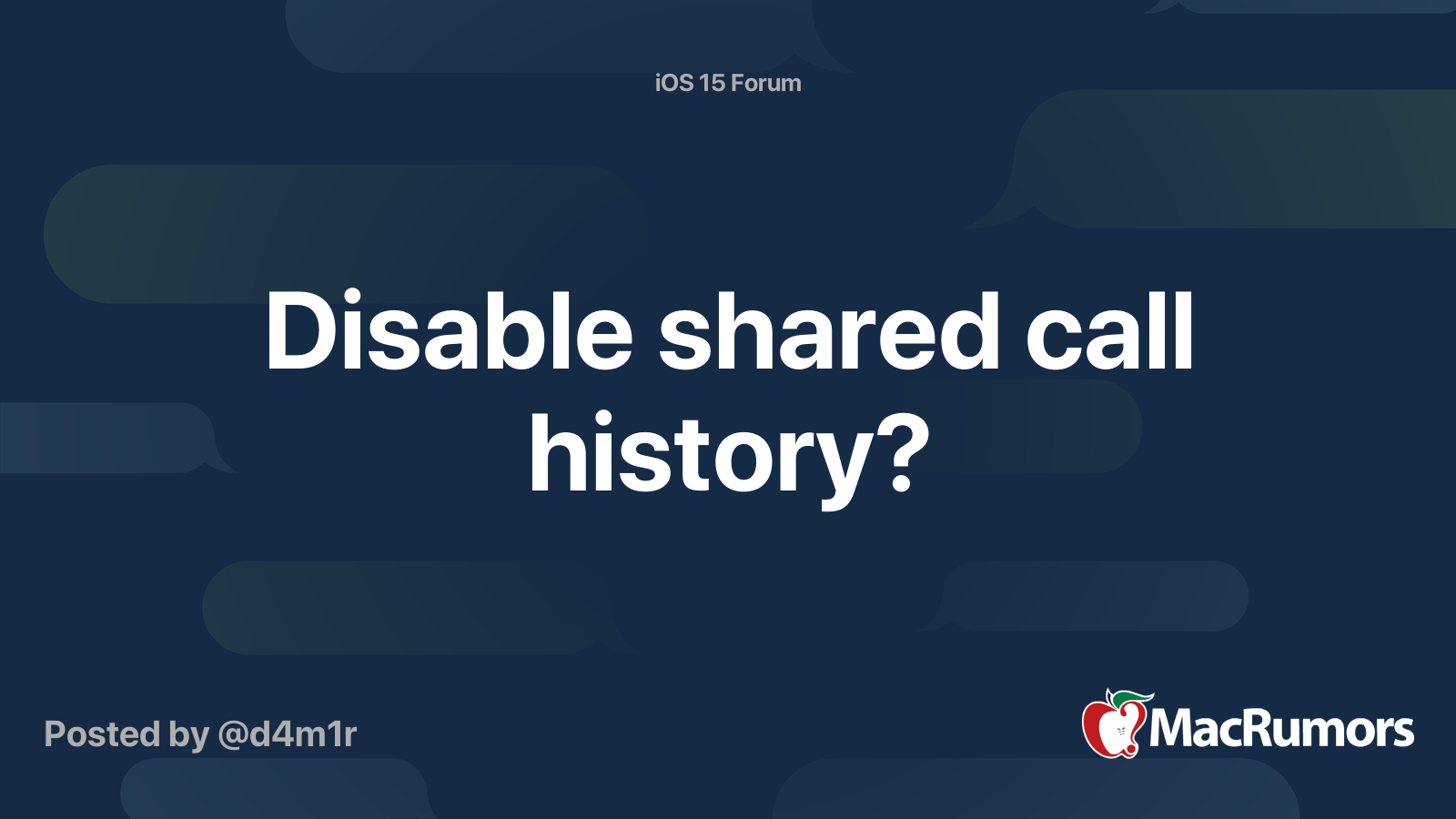 iOS 15 Forum

Disable shared call history?

Posted by @d4m1r

MacRumors